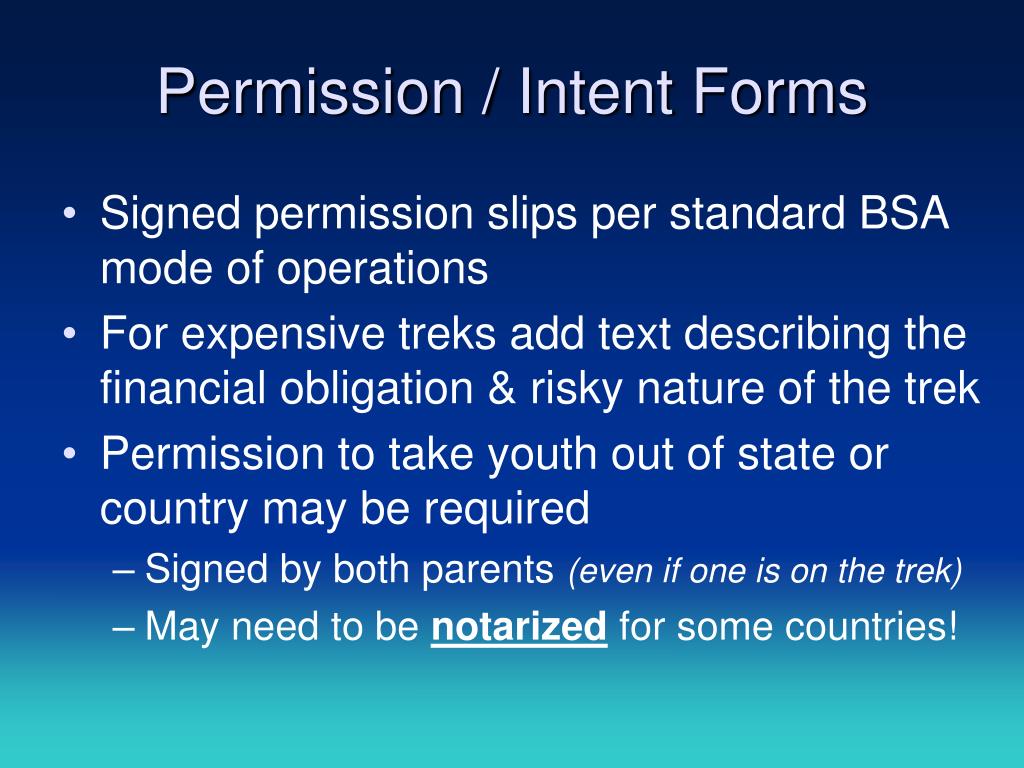 Permission / Intent Forms

• Signed permission slips per standard BSA mode of operations
• For expensive treks add text describing the financial obligation & risky nature of the trek
• Permission to take youth out of state or country may be required
– Signed by both parents (even if one is on the trek)
– May need to be notarized for some countries!